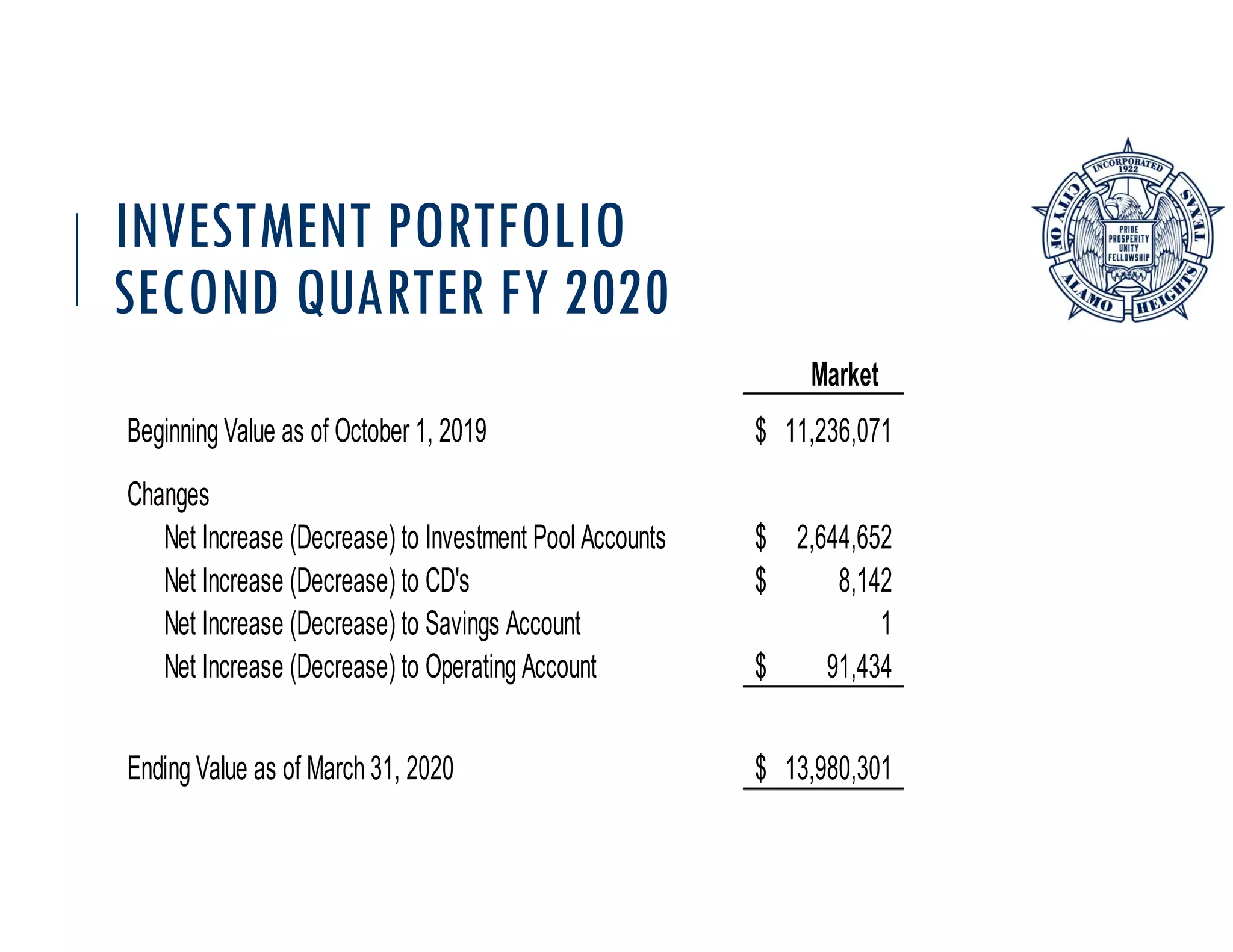 INVESTMENT PORTFOLIO
SECOND QUARTER FY 2020

INCORPORATED 1922
CITY OF ALAMO HEIGHTS TEXAS
PRIDE
PROSPERITY
UNITY
FELLOWSHIP

| | Market |
|---|---|
| Beginning Value as of October 1, 2019 | \$ 11,236,071 |
| Changes | |
| Net Increase (Decrease) to Investment Pool Accounts | \$ 2,644,652 |
| Net Increase (Decrease) to CD's | \$ 8,142 |
| Net Increase (Decrease) to Savings Account | 1 |
| Net Increase (Decrease) to Operating Account | \$ 91,434 |
| Ending Value as of March 31, 2020 | \$ 13,980,301 |